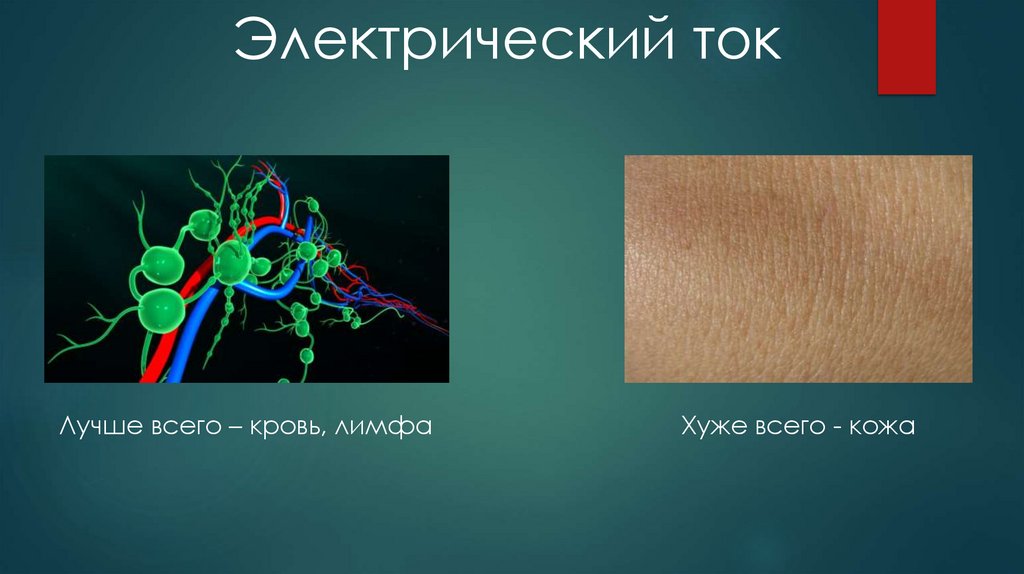 Электрический ток

Лучше всего – кровь, лимфа

Хуже всего - кожа